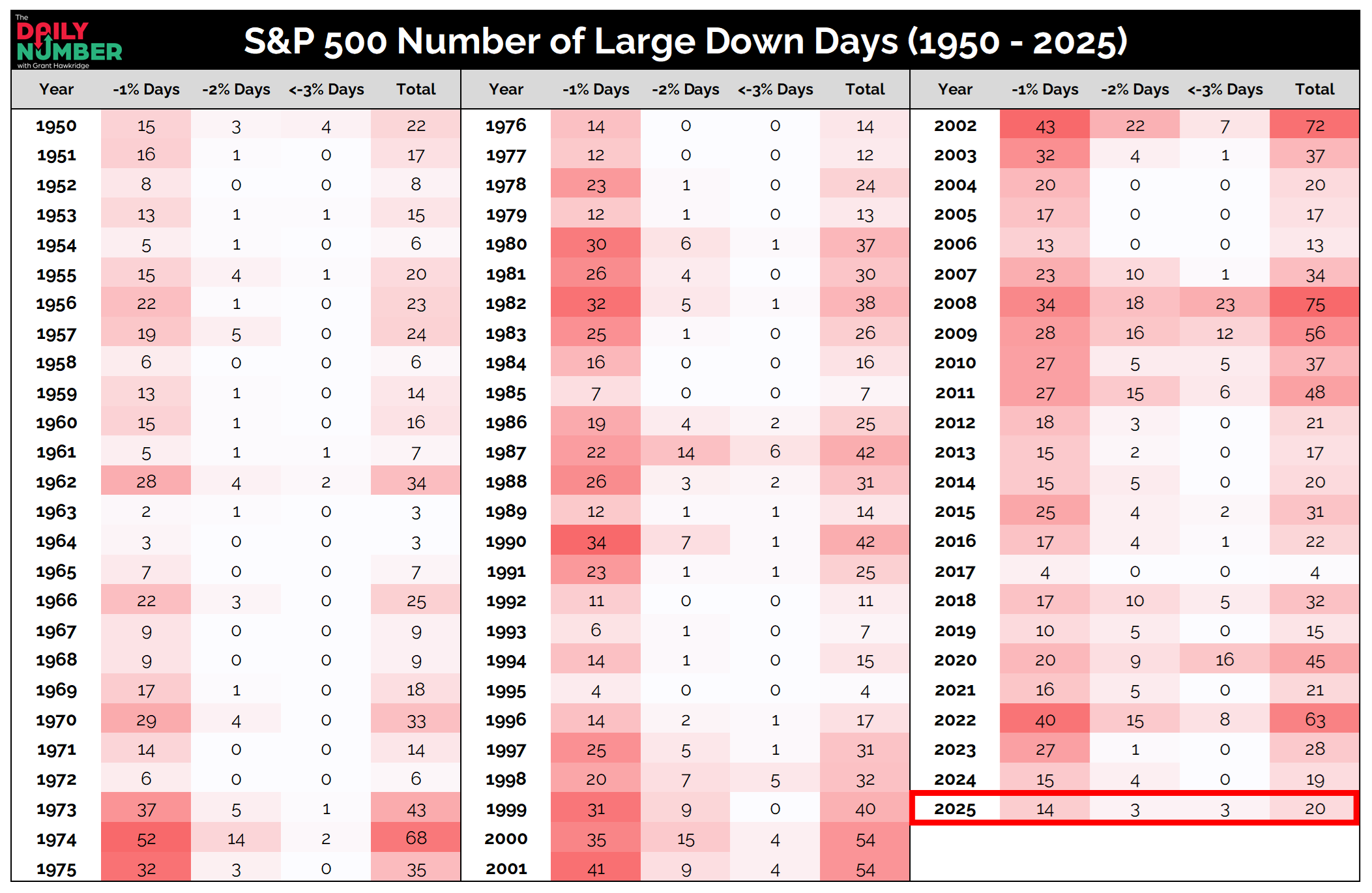 The DAILY NUMBER with Grant Hawkridge

S&P 500 Number of Large Down Days (1950 - 2025)

| Year | -1% Days | -2% Days | <-3% Days | Total |
|---|---|---|---|---|
| 1950 | 15 | 3 | 4 | 22 |
| 1951 | 16 | 1 | 0 | 17 |
| 1952 | 8 | 0 | 0 | 8 |
| 1953 | 13 | 1 | 1 | 15 |
| 1954 | 5 | 1 | 0 | 6 |
| 1955 | 15 | 4 | 1 | 20 |
| 1956 | 22 | 1 | 0 | 23 |
| 1957 | 19 | 5 | 0 | 24 |
| 1958 | 6 | 0 | 0 | 6 |
| 1959 | 13 | 1 | 0 | 14 |
| 1960 | 15 | 1 | 0 | 16 |
| 1961 | 5 | 1 | 1 | 7 |
| 1962 | 28 | 4 | 2 | 34 |
| 1963 | 2 | 1 | 0 | 3 |
| 1964 | 3 | 0 | 0 | 3 |
| 1965 | 7 | 0 | 0 | 7 |
| 1966 | 22 | 3 | 0 | 25 |
| 1967 | 9 | 0 | 0 | 9 |
| 1968 | 9 | 0 | 0 | 9 |
| 1969 | 17 | 1 | 0 | 18 |
| 1970 | 29 | 4 | 0 | 33 |
| 1971 | 14 | 0 | 0 | 14 |
| 1972 | 6 | 0 | 0 | 6 |
| 1973 | 37 | 5 | 1 | 43 |
| 1974 | 52 | 14 | 2 | 68 |
| 1975 | 32 | 3 | 0 | 35 |

| Year | -1% Days | -2% Days | <-3% Days | Total |
|---|---|---|---|---|
| 1976 | 14 | 0 | 0 | 14 |
| 1977 | 12 | 0 | 0 | 12 |
| 1978 | 23 | 1 | 0 | 24 |
| 1979 | 12 | 1 | 0 | 13 |
| 1980 | 30 | 6 | 1 | 37 |
| 1981 | 26 | 4 | 0 | 30 |
| 1982 | 32 | 5 | 1 | 38 |
| 1983 | 25 | 1 | 0 | 26 |
| 1984 | 16 | 0 | 0 | 16 |
| 1985 | 7 | 0 | 0 | 7 |
| 1986 | 19 | 4 | 2 | 25 |
| 1987 | 22 | 14 | 6 | 42 |
| 1988 | 26 | 3 | 2 | 31 |
| 1989 | 12 | 1 | 1 | 14 |
| 1990 | 34 | 7 | 1 | 42 |
| 1991 | 23 | 1 | 1 | 25 |
| 1992 | 11 | 0 | 0 | 11 |
| 1993 | 6 | 1 | 0 | 7 |
| 1994 | 14 | 1 | 0 | 15 |
| 1995 | 4 | 0 | 0 | 4 |
| 1996 | 14 | 2 | 1 | 17 |
| 1997 | 25 | 5 | 1 | 31 |
| 1998 | 20 | 7 | 5 | 32 |
| 1999 | 31 | 9 | 0 | 40 |
| 2000 | 35 | 15 | 4 | 54 |
| 2001 | 41 | 9 | 4 | 54 |

| Year | -1% Days | -2% Days | <-3% Days | Total |
|---|---|---|---|---|
| 2002 | 43 | 22 | 7 | 72 |
| 2003 | 32 | 4 | 1 | 37 |
| 2004 | 20 | 0 | 0 | 20 |
| 2005 | 17 | 0 | 0 | 17 |
| 2006 | 13 | 0 | 0 | 13 |
| 2007 | 23 | 10 | 1 | 34 |
| 2008 | 34 | 18 | 23 | 75 |
| 2009 | 28 | 16 | 12 | 56 |
| 2010 | 27 | 5 | 5 | 37 |
| 2011 | 27 | 15 | 6 | 48 |
| 2012 | 18 | 3 | 0 | 21 |
| 2013 | 15 | 2 | 0 | 17 |
| 2014 | 15 | 5 | 0 | 20 |
| 2015 | 25 | 4 | 2 | 31 |
| 2016 | 17 | 4 | 1 | 22 |
| 2017 | 4 | 0 | 0 | 4 |
| 2018 | 17 | 10 | 5 | 32 |
| 2019 | 10 | 5 | 0 | 15 |
| 2020 | 20 | 9 | 16 | 45 |
| 2021 | 16 | 5 | 0 | 21 |
| 2022 | 40 | 15 | 8 | 63 |
| 2023 | 27 | 1 | 0 | 28 |
| 2024 | 15 | 4 | 0 | 19 |
| 2025 | 14 | 3 | 3 | 20 |